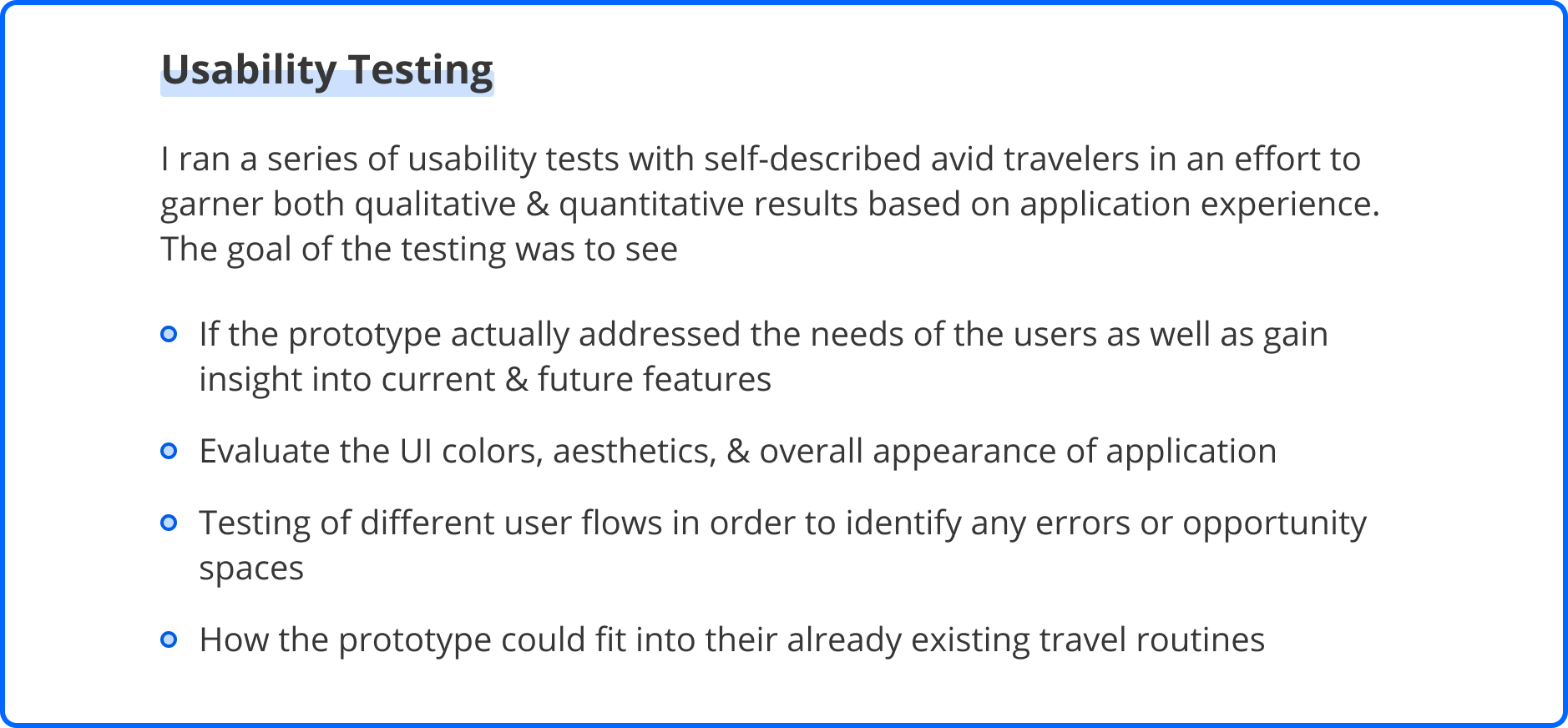 Usability Testing

I ran a series of usability tests with self-described avid travelers in an effort to garner both qualitative & quantitative results based on application experience. The goal of the testing was to see

- If the prototype actually addressed the needs of the users as well as gain insight into current & future features
- Evaluate the UI colors, aesthetics, & overall appearance of application
- Testing of different user flows in order to identify any errors or opportunity spaces
- How the prototype could fit into their already existing travel routines